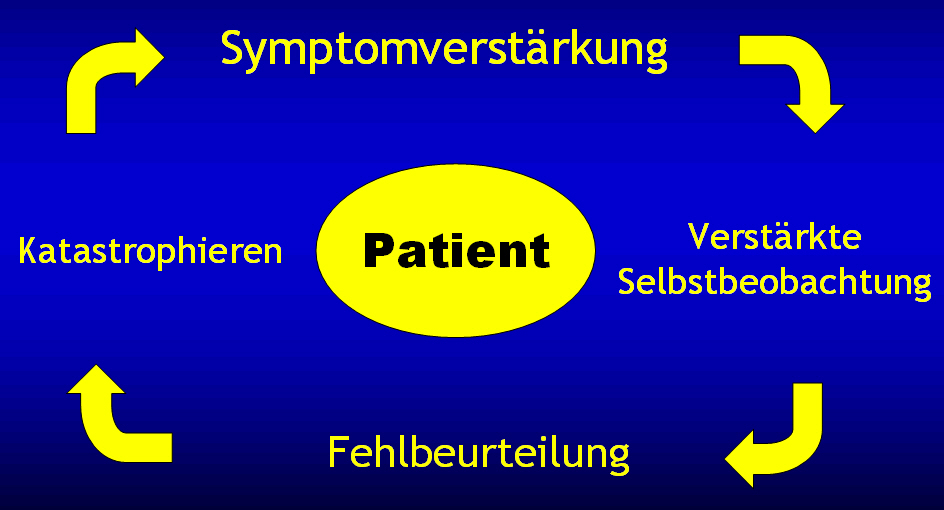 Symptomverstärkung

Katastrophieren

Patient

Verstärkte Selbstbeobachtung

Fehlbeurteilung